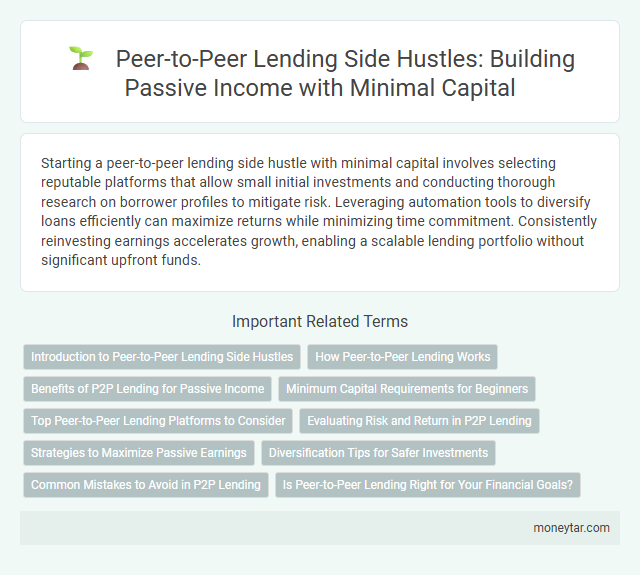 Peer-to-Peer Lending Side Hustles: Building Passive Income with Minimal Capital

Starting a peer-to-peer lending side hustle with minimal capital involves selecting reputable platforms that allow small initial investments and conducting thorough research on borrower profiles to mitigate risk. Leveraging automation tools to diversify loans efficiently can maximize returns while minimizing time commitment. Consistently reinvesting earnings accelerates growth, enabling a scalable lending portfolio without significant upfront funds.

Important Related Terms

Introduction to Peer-to-Peer Lending Side Hustles

How Peer-to-Peer Lending Works

Benefits of P2P Lending for Passive Income

Minimum Capital Requirements for Beginners

Top Peer-to-Peer Lending Platforms to Consider

Evaluating Risk and Return in P2P Lending

Strategies to Maximize Passive Earnings

Diversification Tips for Safer Investments

Common Mistakes to Avoid in P2P Lending

Is Peer-to-Peer Lending Right for Your Financial Goals?

moneytar.com